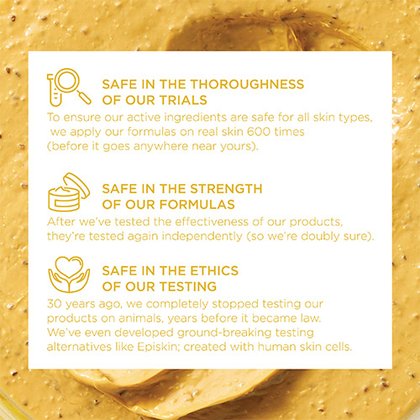 SAFE IN THE THOROUGHNESS OF OUR TRIALS

To ensure our active ingredients are safe for all skin types, we apply our formulas on real skin 600 times (before it goes anywhere near yours).

SAFE IN THE STRENGTH OF OUR FORMULAS

After we've tested the effectiveness of our products, they're tested again independently (so we're doubly sure).

SAFE IN THE ETHICS OF OUR TESTING

30 years ago, we completely stopped testing our products on animals, years before it became law. We've even developed ground-breaking testing alternatives like Episkin; created with human skin cells.